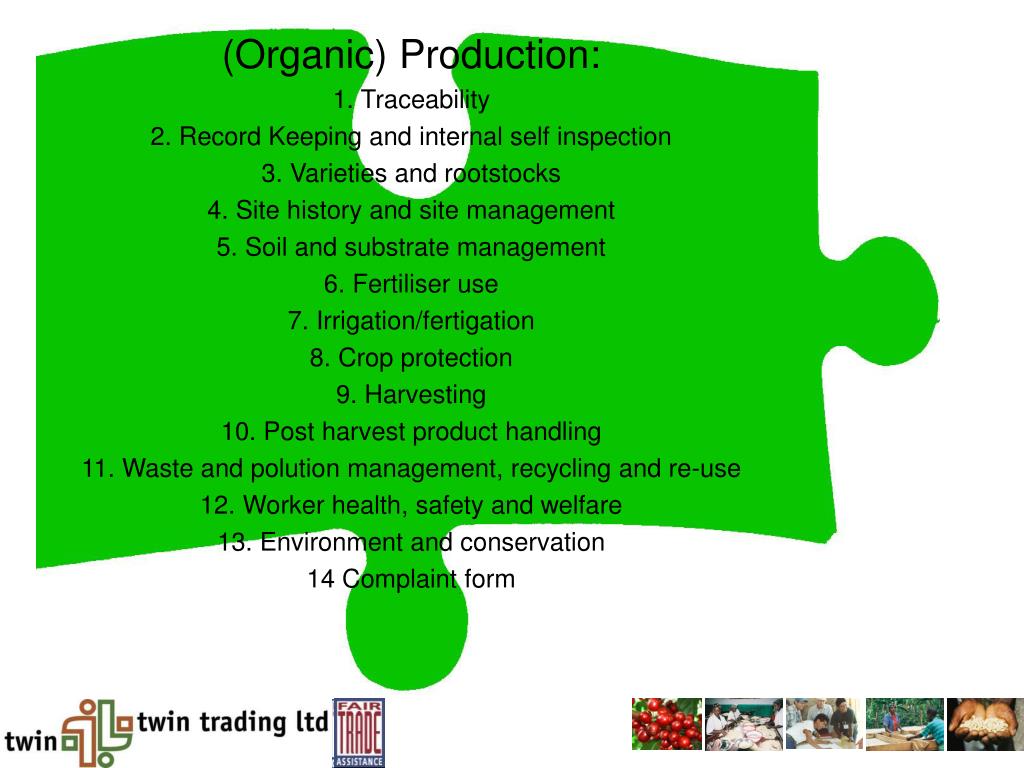 (Organic) Production:

1. Traceability

2. Record Keeping and internal self inspection

3. Varieties and rootstocks

4. Site history and site management

5. Soil and substrate management

6. Fertiliser use

7. Irrigation/fertigation

8. Crop protection

9. Harvesting

10. Post harvest product handling

11. Waste and polution management, recycling and re-use

12. Worker health, safety and welfare

13. Environment and conservation

14 Complaint form

twin twin trading ltd

FAIR TRADE ASSISTANCE